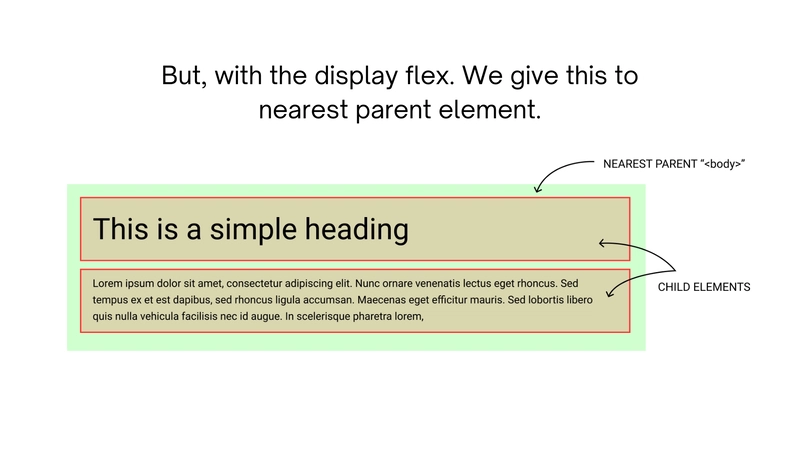 But, with the display flex. We give this to nearest parent element.

NEAREST PARENT "<body>"

This is a simple heading

Lorem ipsum dolor sit amet, consectetur adipiscing elit. Nunc ornare venenatis lectus eget rhoncus. Sed tempus ex et est dapibus, sed rhoncus ligula accumsan. Maecenas eget efficitur mauris. Sed lobortis libero quis nulla vehicula facilisis nec id augue. In scelerisque pharetra lorem,

CHILD ELEMENTS